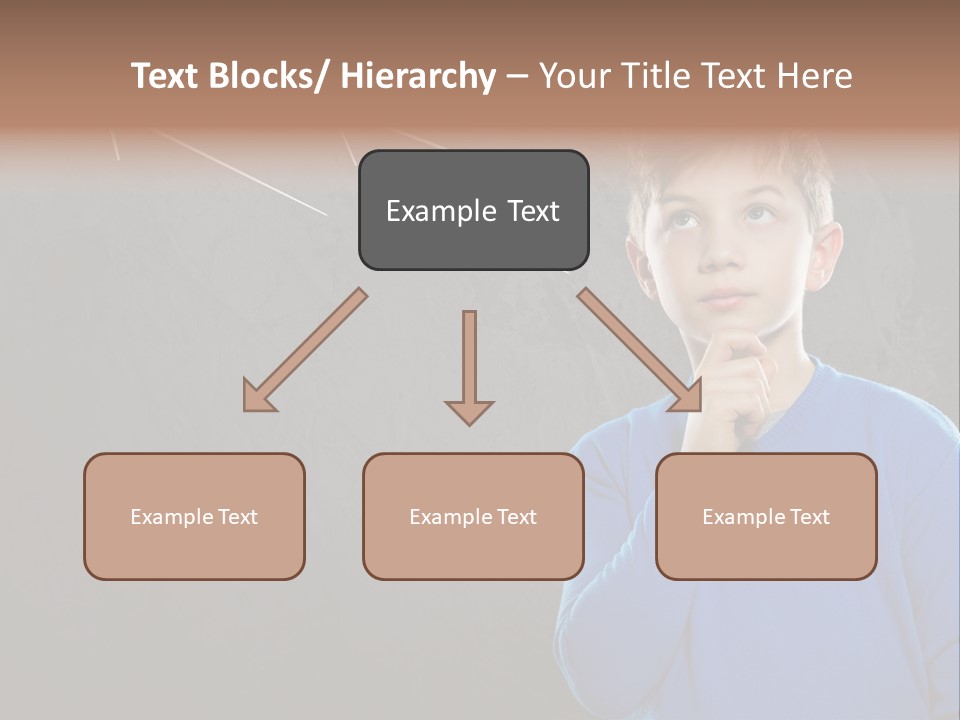 Text Blocks/ Hierarchy – Your Title Text Here

Example Text

Example Text

Example Text

Example Text